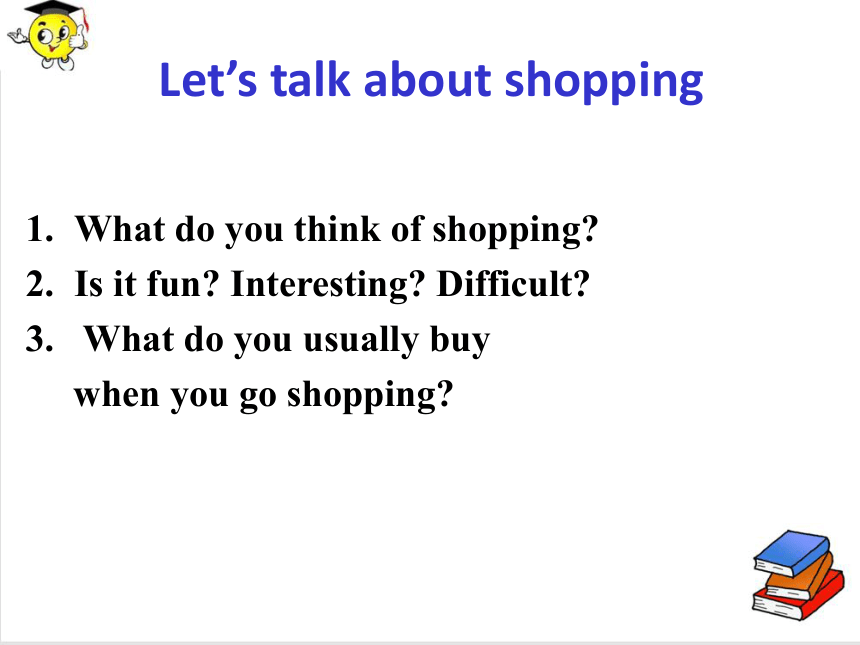 Let’s talk about shopping

1. What do you think of shopping?
2. Is it fun? Interesting? Difficult?
3. What do you usually buy when you go shopping?